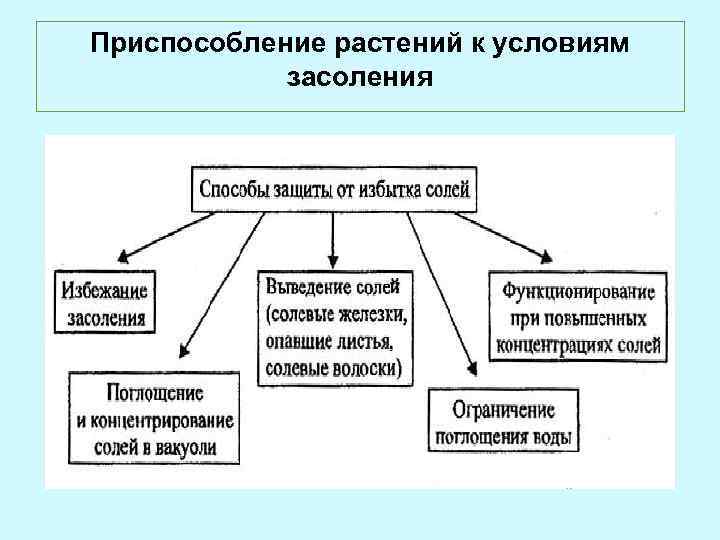 Приспособление растений к условиям засоления

Способы защиты от избытка солей

Избежание засоления

Поглощение и концентрирование солей в вакуоли

Выведение солей (солевые железки, опавшие листья, солевые волоски)

Ограничение поглощения воды

Функционирование при повышенных концентрациях солей